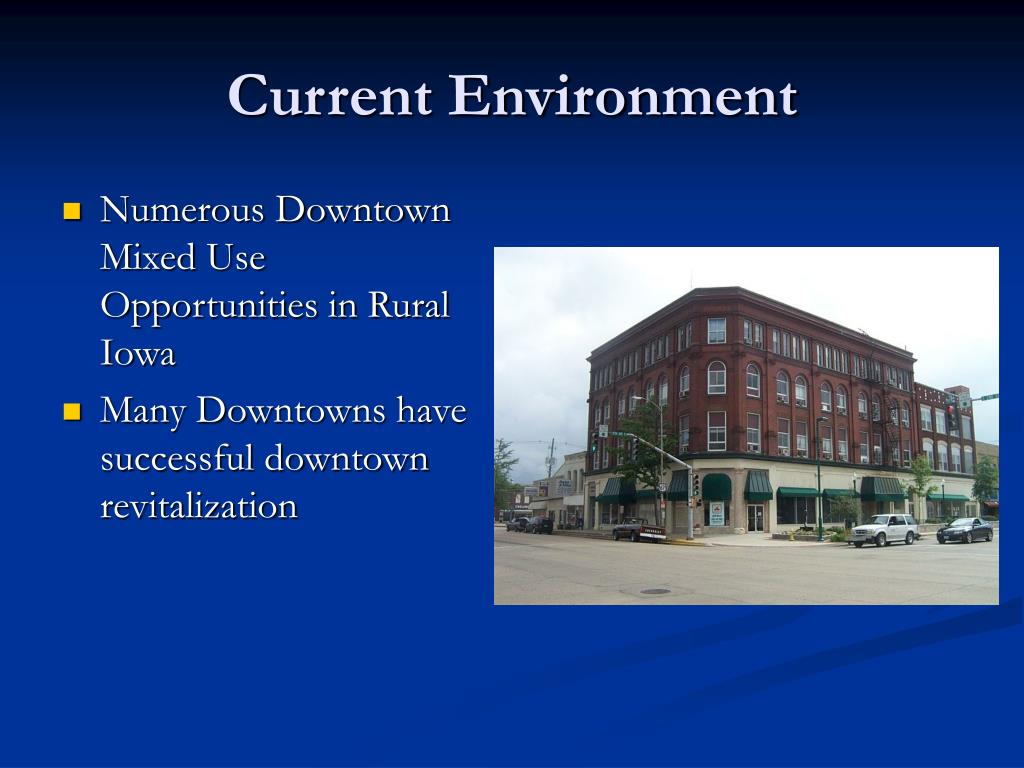 Current Environment

- Numerous Downtown Mixed Use Opportunities in Rural Iowa
- Many Downtowns have successful downtown revitalization